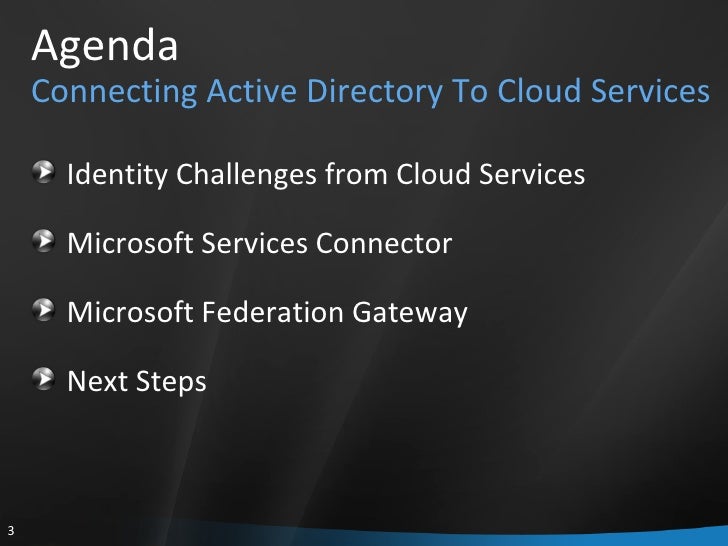 Agenda
Connecting Active Directory To Cloud Services

Identity Challenges from Cloud Services

Microsoft Services Connector

Microsoft Federation Gateway

Next Steps

3